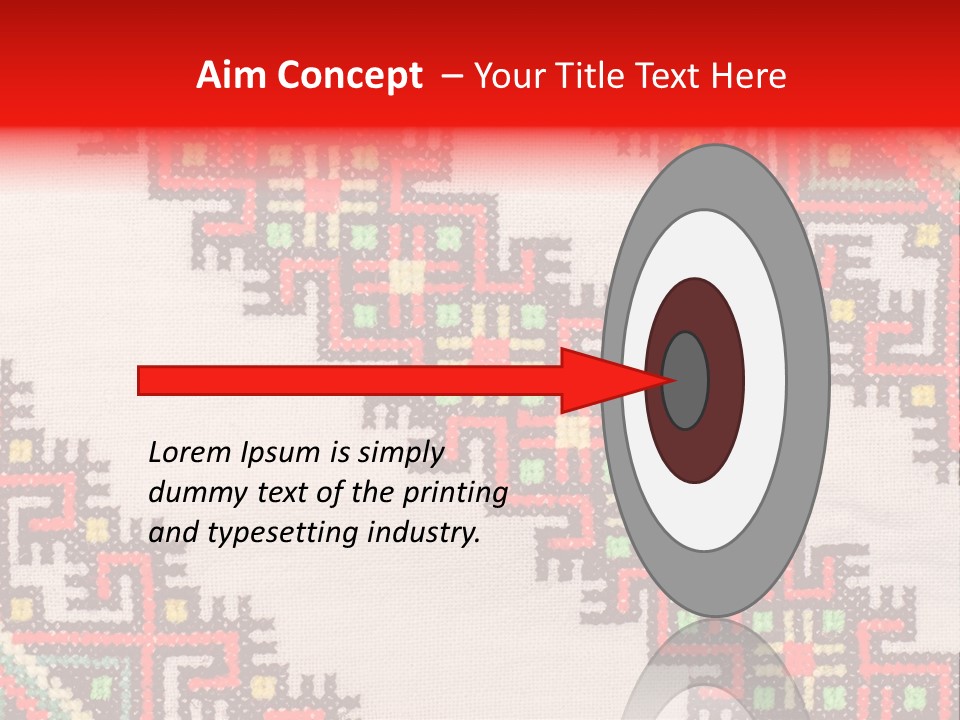 Aim Concept – Your Title Text Here

Lorem Ipsum is simply dummy text of the printing and typesetting industry.